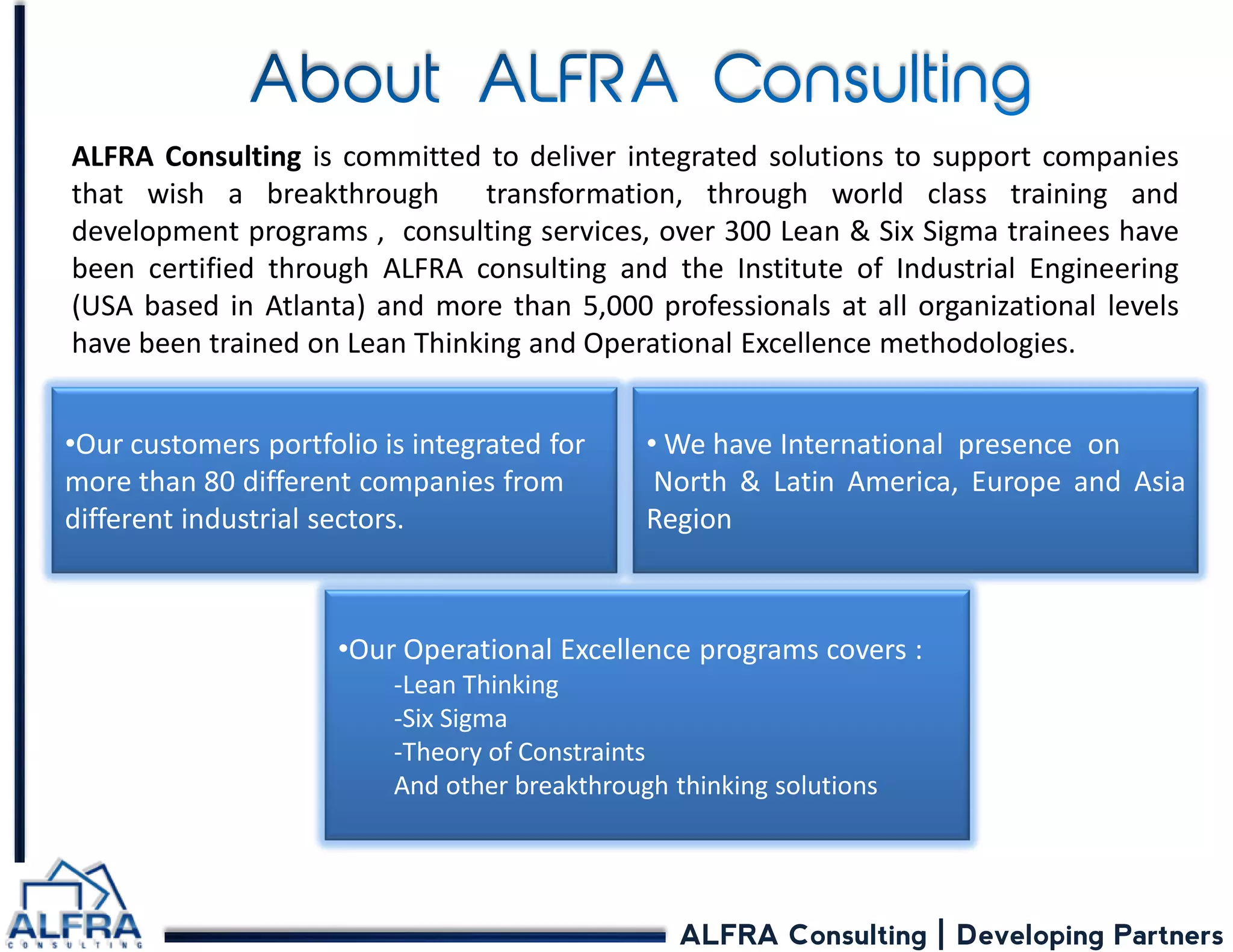 About ALFRA Consulting

ALFRA Consulting is committed to deliver integrated solutions to support companies that wish a breakthrough transformation, through world class training and development programs , consulting services, over 300 Lean & Six Sigma trainees have been certified through ALFRA consulting and the Institute of Industrial Engineering (USA based in Atlanta) and more than 5,000 professionals at all organizational levels have been trained on Lean Thinking and Operational Excellence methodologies.

•Our customers portfolio is integrated for more than 80 different companies from different industrial sectors.

• We have International presence on North & Latin America, Europe and Asia Region

•Our Operational Excellence programs covers :
-Lean Thinking
-Six Sigma
-Theory of Constraints
And other breakthrough thinking solutions

ALFRA
CONSULTING

ALFRA Consulting | Developing Partners